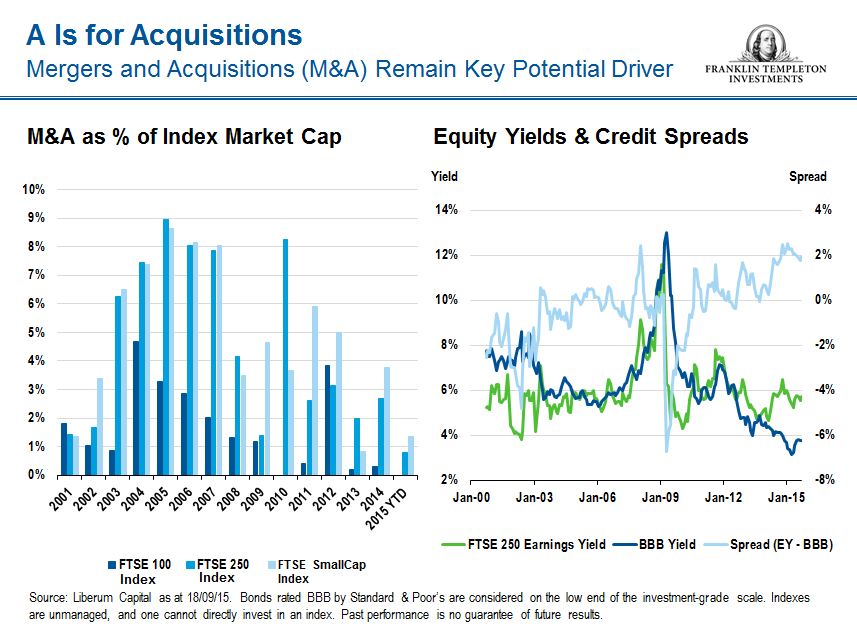 A Is for Acquisitions
Mergers and Acquisitions (M&A) Remain Key Potential Driver

FRANKLIN TEMPLETON INVESTMENTS

M&A as % of Index Market Cap

10%
9%
8%
7%
6%
5%
4%
3%
2%
1%
0%

2001 2002 2003 2004 2005 2006 2007 2008 2009 2010 2011 2012 2013 2014 2015 YTD

FTSE 100 Index
FTSE 250 Index
FTSE SmallCap Index

Equity Yields & Credit Spreads

Yield
14%
12%
10%
8%
6%
4%
2%

Spread
4%
2%
0%
-2%
-4%
-6%
-8%

Jan-00 Jan-03 Jan-06 Jan-09 Jan-12 Jan-15

FTSE 250 Earnings Yield
BBB Yield
Spread (EY - BBB)

Source: Liberum Capital as at 18/09/15. Bonds rated BBB by Standard & Poor's are considered on the low end of the investment-grade scale. Indexes are unmanaged, and one cannot directly invest in an index. Past performance is no guarantee of future results.